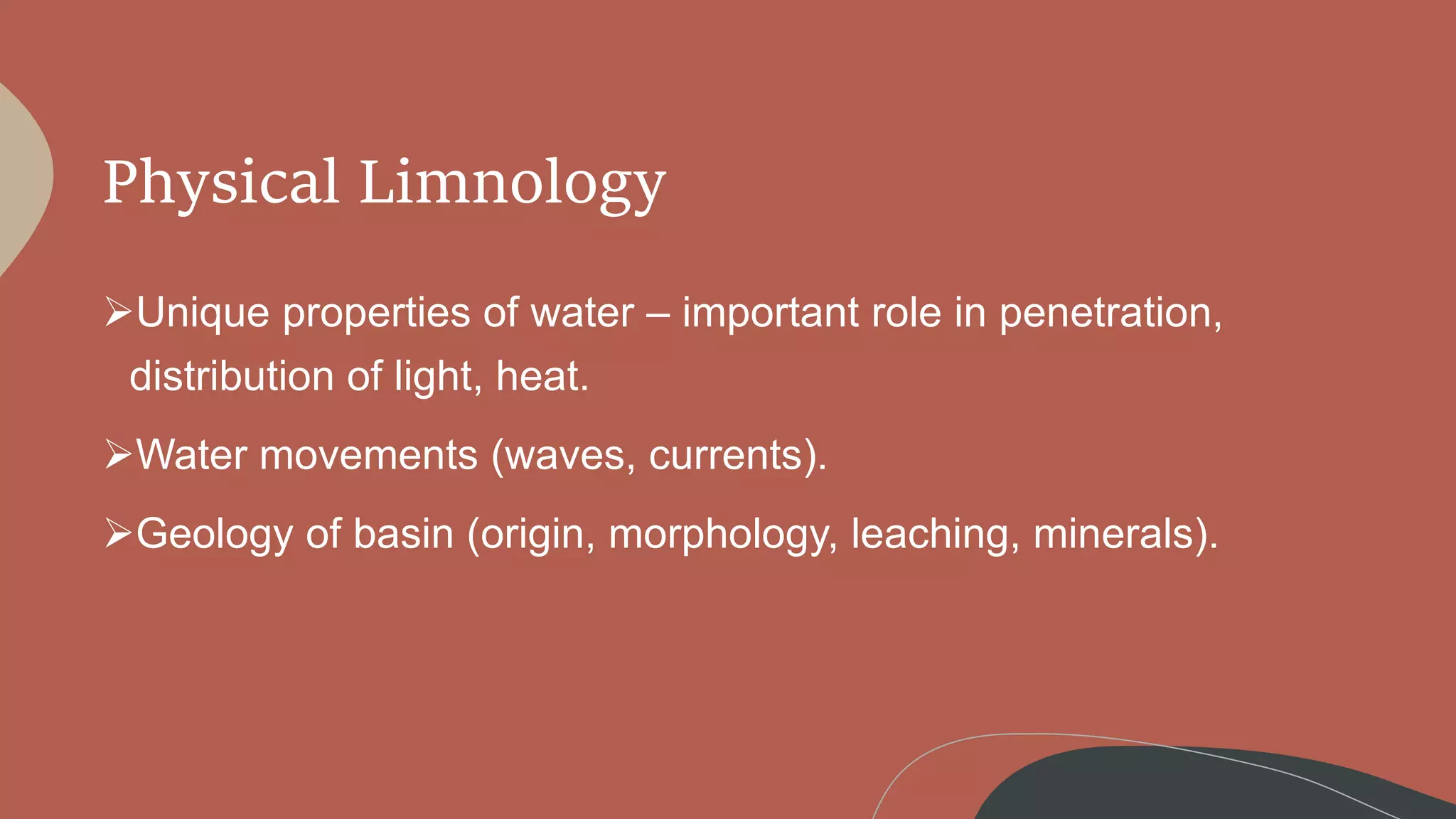 Physical Limnology

➢Unique properties of water – important role in penetration, distribution of light, heat.

➢Water movements (waves, currents).

➢Geology of basin (origin, morphology, leaching, minerals).